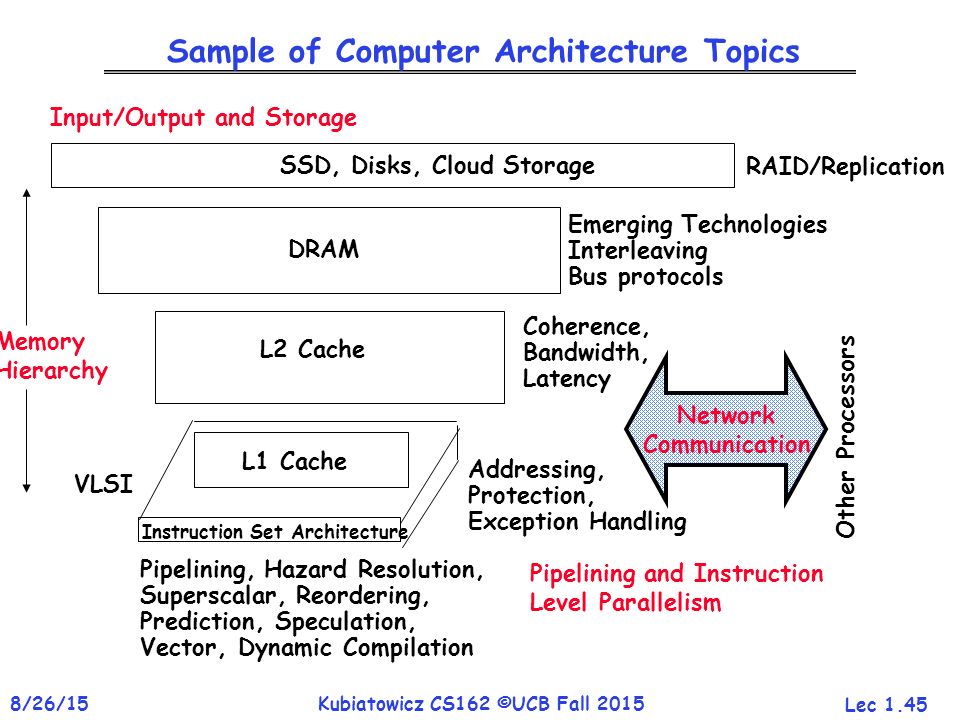 Sample of Computer Architecture Topics

Input/Output and Storage

SSD, Disks, Cloud Storage

RAID/Replication

DRAM

Emerging Technologies
Interleaving
Bus protocols

Memory
Hierarchy

L2 Cache

Coherence,
Bandwidth,
Latency

Network
Communication

Other Processors

L1 Cache

VLSI

Addressing,
Protection,
Exception Handling

Instruction Set Architecture

Pipelining, Hazard Resolution,
Superscalar, Reordering,
Prediction, Speculation,
Vector, Dynamic Compilation

Pipelining and Instruction
Level Parallelism

8/26/15

Kubiatowicz CS162 ©UCB Fall 2015

Lec 1.45